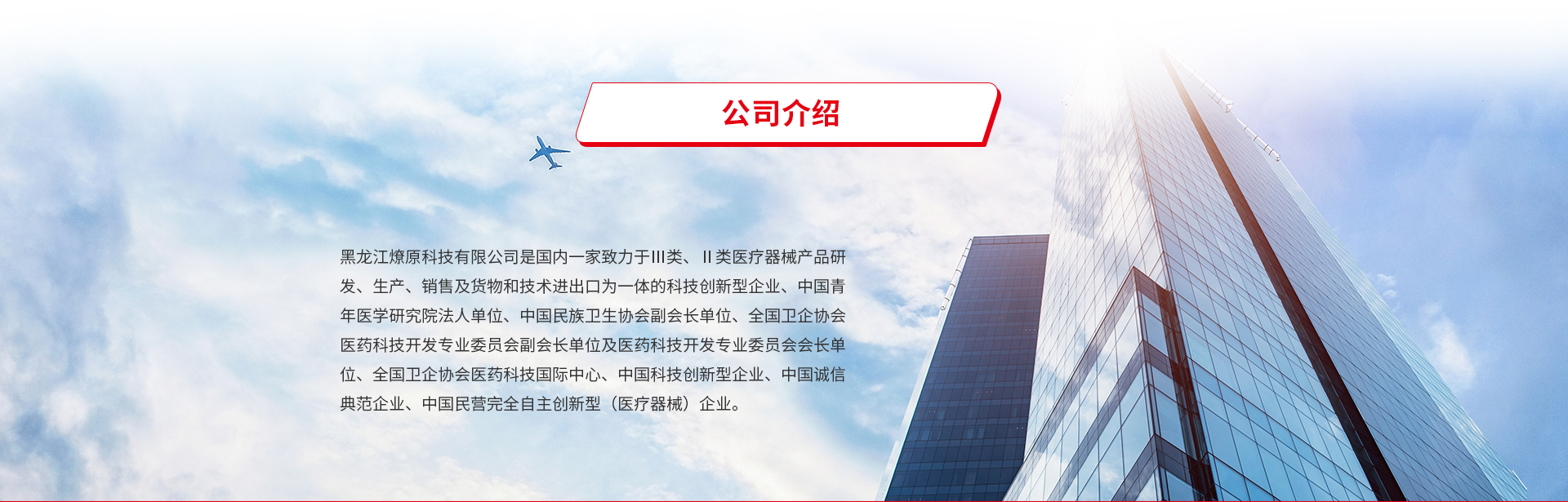 公司介绍

黑龙江燎原科技有限公司是国内一家致力于III类、II类医疗器械产品研发、生产、销售及货物和技术进出口为一体的科技创新型企业、中国青年医学研究院法人单位、中国民族卫生协会副会长单位、全国卫企协会医药科技开发专业委员会副会长单位及医药科技开发专业委员会会长单位、全国卫企协会医药科技国际中心、中国科技创新型企业、中国诚信典范企业、中国民营完全自主创新型（医疗器械）企业。